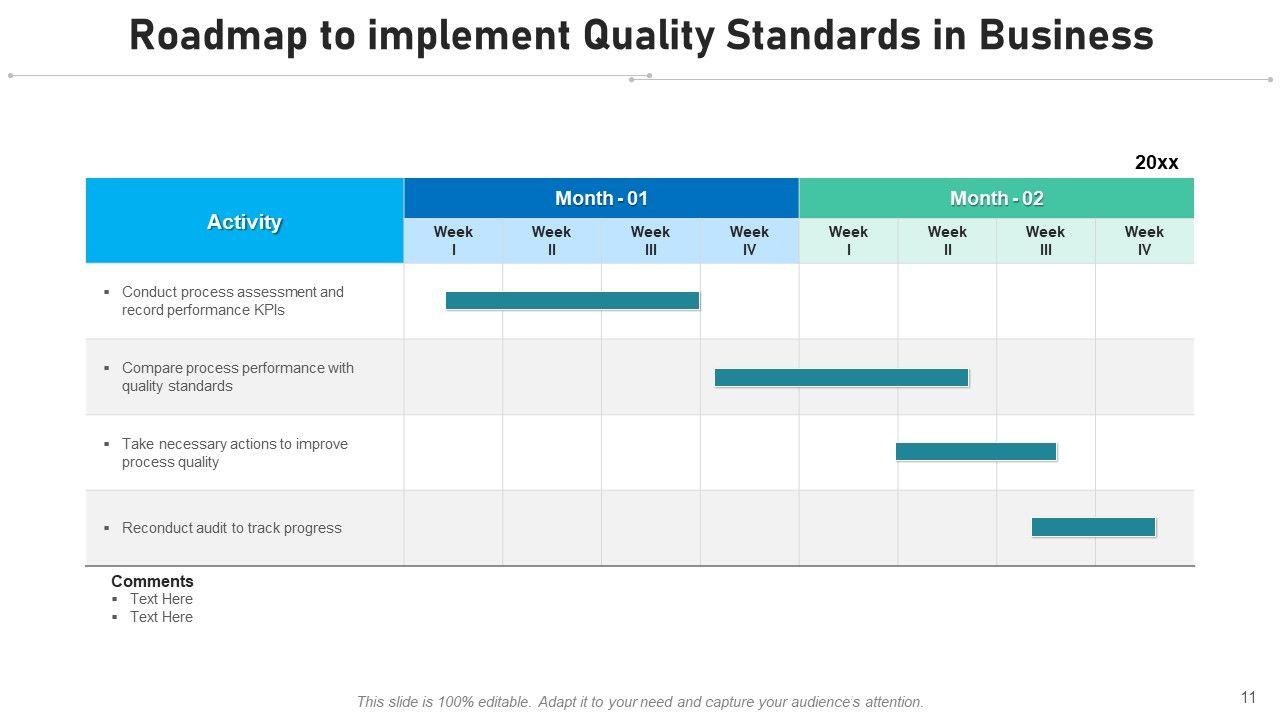 Roadmap to implement Quality Standards in Business

20xx

| Activity | Month - 01 | | | | Month - 02 | | | |
|---|---|---|---|---|---|---|---|---|
| | Week I | Week II | Week III | Week IV | Week I | Week II | Week III | Week IV |
| ▪ Conduct process assessment and record performance KPIs | | | | | | | | |
| ▪ Compare process performance with quality standards | | | | | | | | |
| ▪ Take necessary actions to improve process quality | | | | | | | | |
| ▪ Reconduct audit to track progress | | | | | | | | |

Comments
▪ Text Here
▪ Text Here

This slide is 100% editable. Adapt it to your need and capture your audience's attention.

11